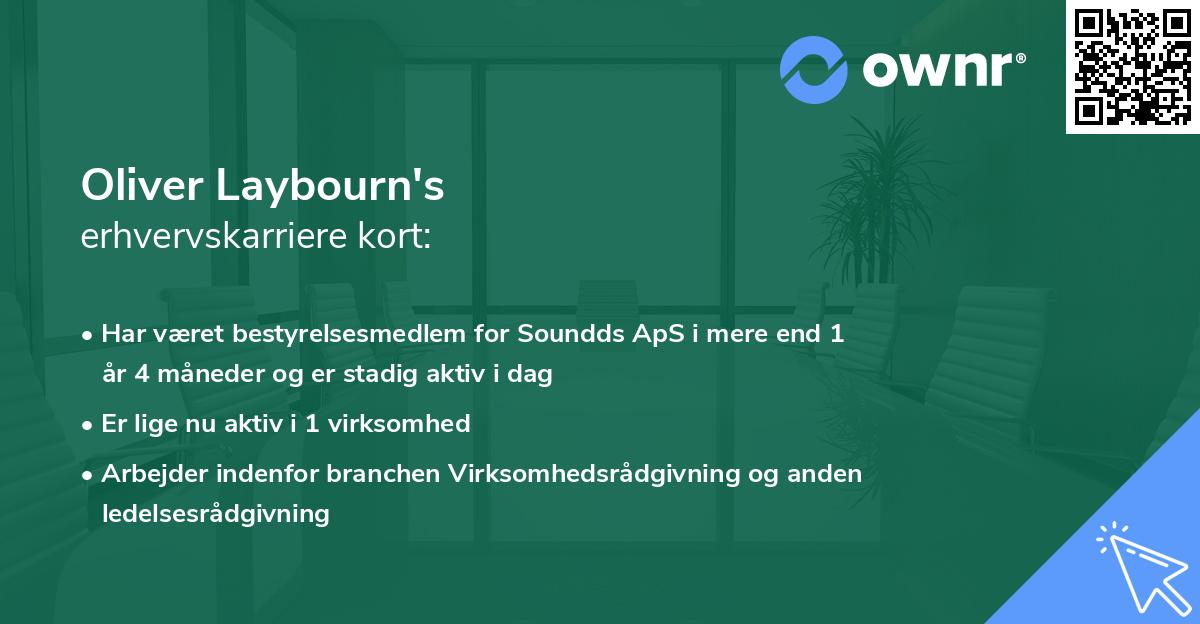 ownr®

Oliver Laybourn's
erhvervskarriere kort:

• Har været bestyrelsesmedlem for Soundds ApS i mere end 1 år 4 måneder og er stadig aktiv i dag

• Er lige nu aktiv i 1 virksomhed

• Arbejder indenfor branchen Virksomhedsrådgivning og anden ledelsesrådgivning